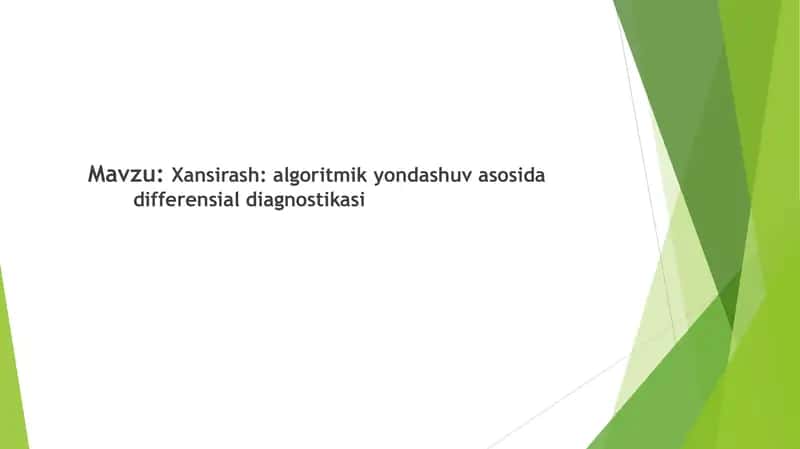 Mavzu: Xansirash: algoritmik yondashuv asosida differensial diagnostikasi